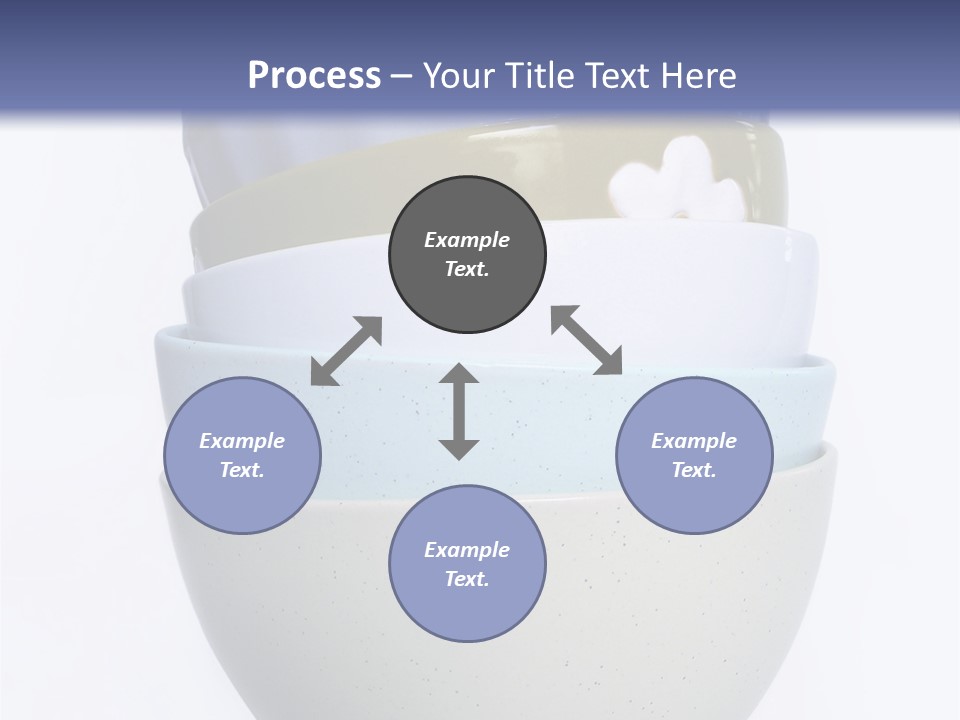 Process – Your Title Text Here

Example Text.

Example Text.

Example Text.

Example Text.